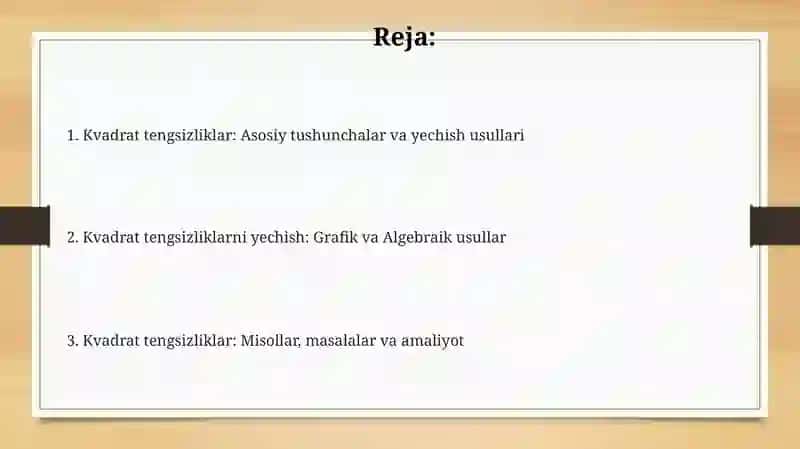 Reja:

1. Kvadrat tengsizliklar: Asosiy tushunchalar va yechish usullari

2. Kvadrat tengsizliklarni yechish: Grafik va Algebraik usullar

3. Kvadrat tengsizliklar: Misollar, masalalar va amaliyot